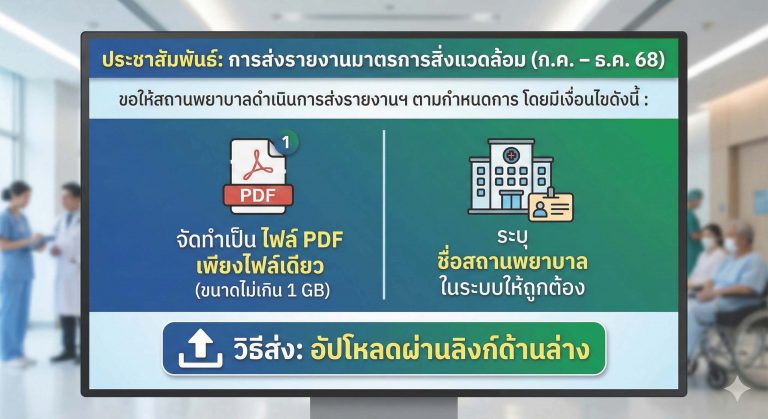 ประชาสัมพันธ์: การส่งรายงานมาตรการสิ่งแวดล้อม (ก.ค. – ธ.ค. 68)

ขอให้สถานพยาบาลดำเนินการส่งรายงานฯ ตามกำหนดการ โดยมีเงื่อนไขดังนี้ :

1

PDF

จัดทำเป็น ไฟล์ PDF
เพียงไฟล์เดียว
(ขนาดไม่เกิน 1 GB)

ระบุ
ชื่อสถานพยาบาล
ในระบบให้ถูกต้อง

วิธีส่ง: อัปโหลดผ่านลิงก์ด้านล่าง